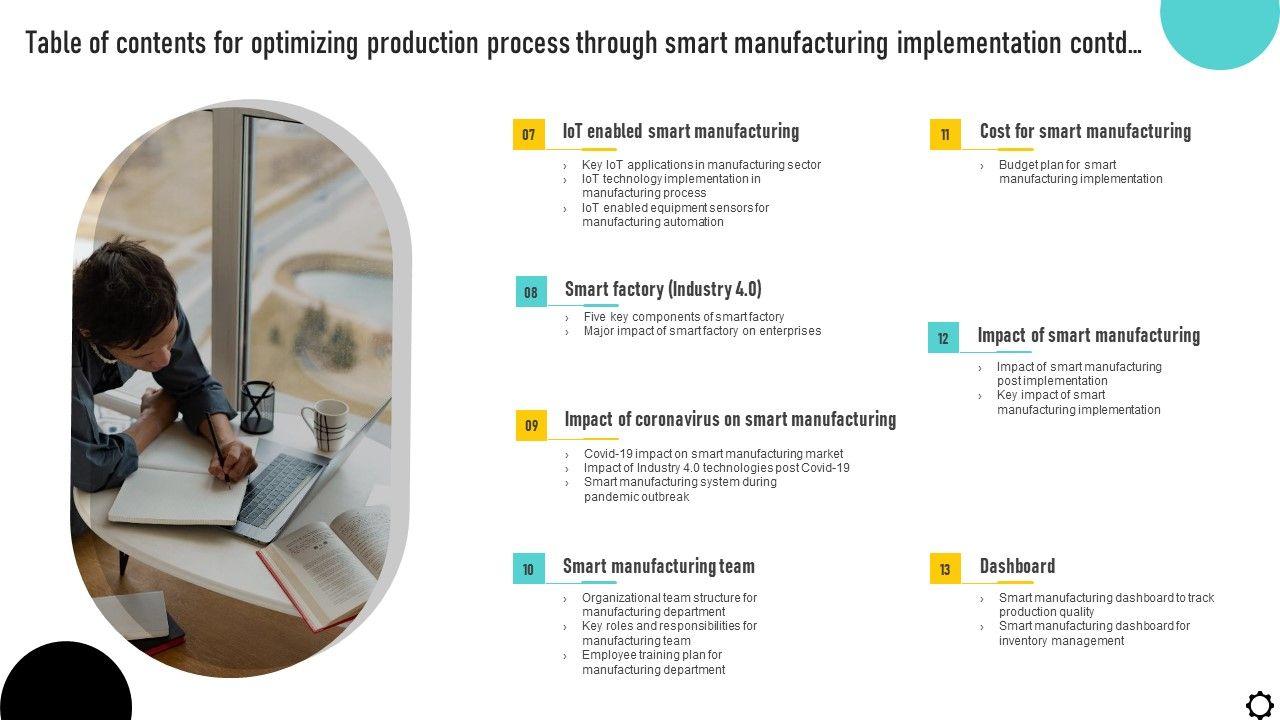 Table of contents for optimizing production process through smart manufacturing implementation contd…

07
IoT enabled smart manufacturing
› Key IoT applications in manufacturing sector
› IoT technology implementation in manufacturing process
› IoT enabled equipment sensors for manufacturing automation

08
Smart factory (Industry 4.0)
› Five key components of smart factory
› Major impact of smart factory on enterprises

09
Impact of coronavirus on smart manufacturing
› Covid-19 impact on smart manufacturing market
› Impact of Industry 4.0 technologies post Covid-19
› Smart manufacturing system during pandemic outbreak

10
Smart manufacturing team
› Organizational team structure for manufacturing department
› Key roles and responsibilities for manufacturing team
› Employee training plan for manufacturing department

11
Cost for smart manufacturing
› Budget plan for smart manufacturing implementation

12
Impact of smart manufacturing
› Impact of smart manufacturing post implementation
› Key impact of smart manufacturing implementation

13
Dashboard
› Smart manufacturing dashboard to track production quality
› Smart manufacturing dashboard for inventory management